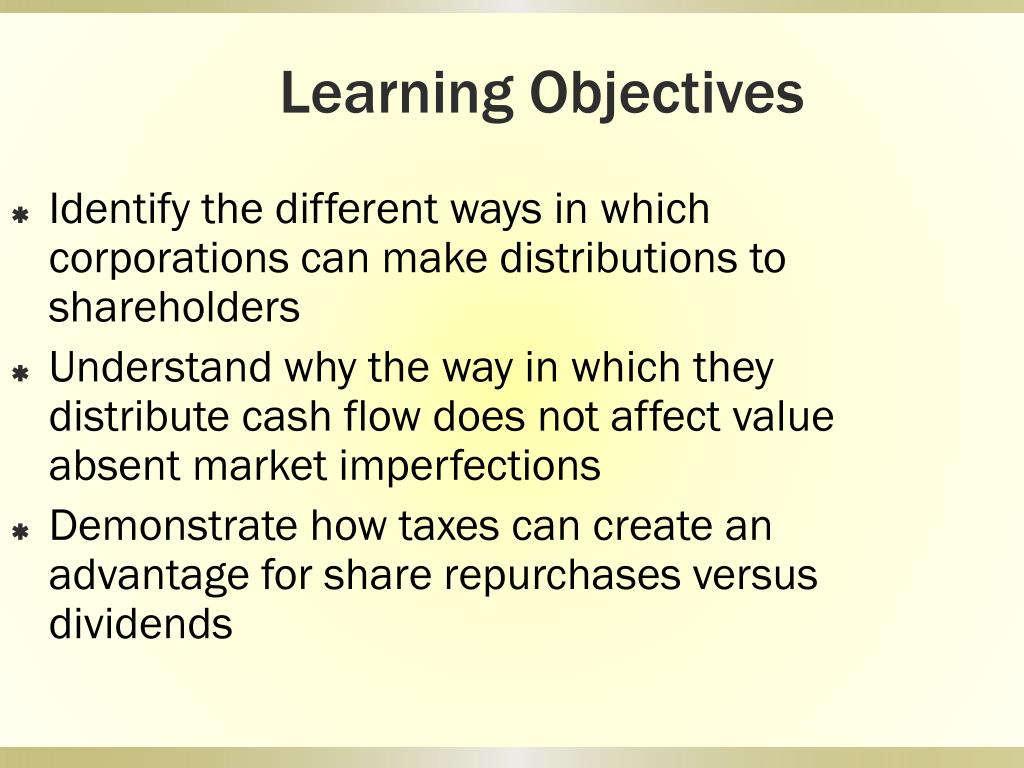 Learning Objectives

Identify the different ways in which corporations can make distributions to shareholders

Understand why the way in which they distribute cash flow does not affect value absent market imperfections

Demonstrate how taxes can create an advantage for share repurchases versus dividends